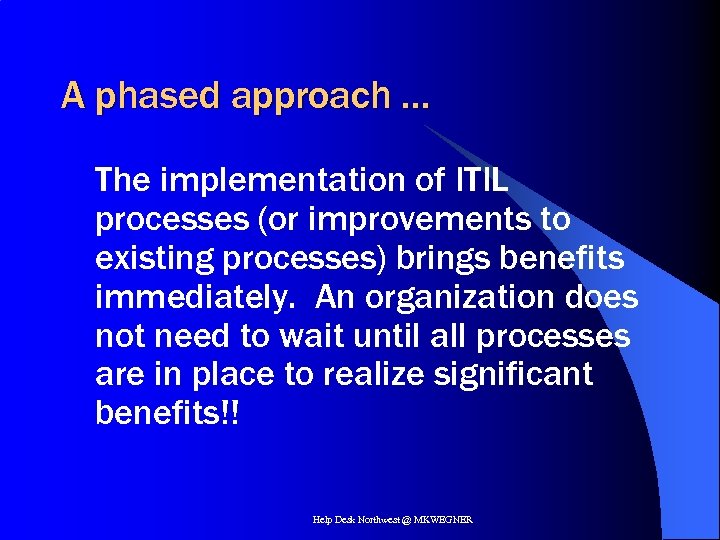 A phased approach ...

The implementation of ITIL processes (or improvements to existing processes) brings benefits immediately.  An organization does not need to wait until all processes are in place to realize significant benefits!!

Help Desk Northwest @ MKWEGNER